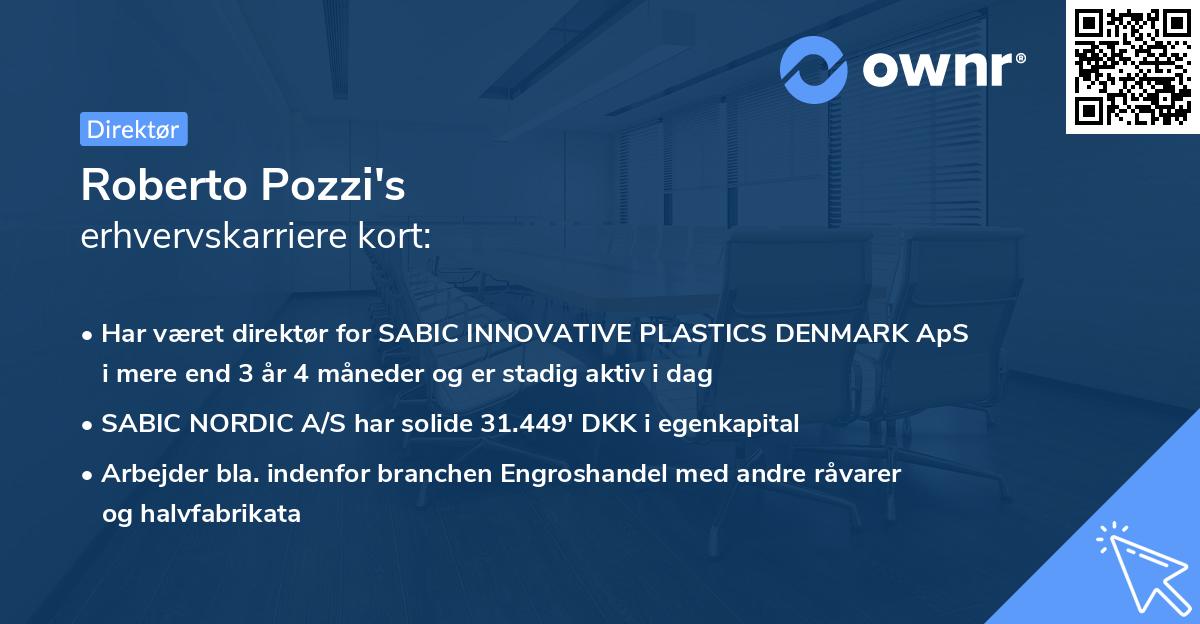 ownr®

Direktør

Roberto Pozzi's
erhvervskarriere kort:

• Har været direktør for SABIC INNOVATIVE PLASTICS DENMARK ApS i mere end 3 år 4 måneder og er stadig aktiv i dag

• SABIC NORDIC A/S har solide 31.449' DKK i egenkapital

• Arbejder bla. indenfor branchen Engroshandel med andre råvarer og halvfabrikata